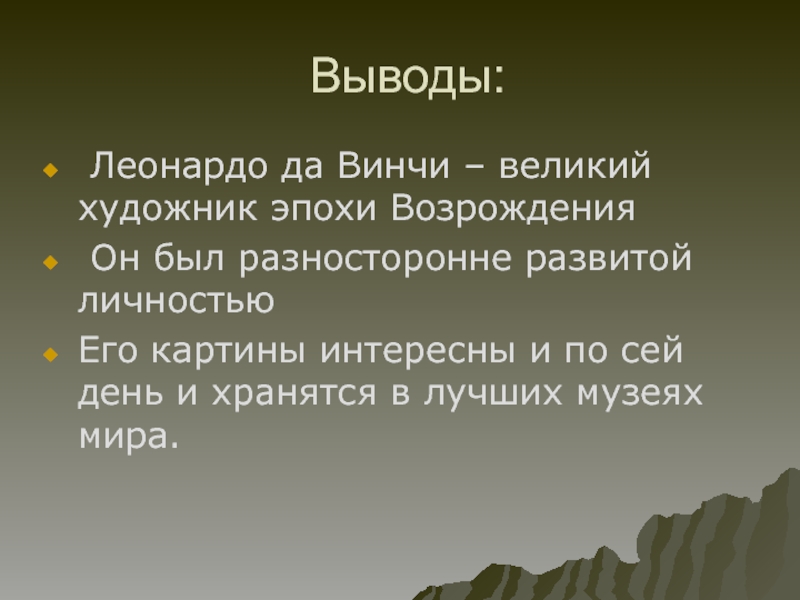 Выводы:

Леонардо да Винчи – великий художник эпохи Возрождения

Он был разносторонне развитой личностью

Его картины интересны и по сей день и хранятся в лучших музеях мира.